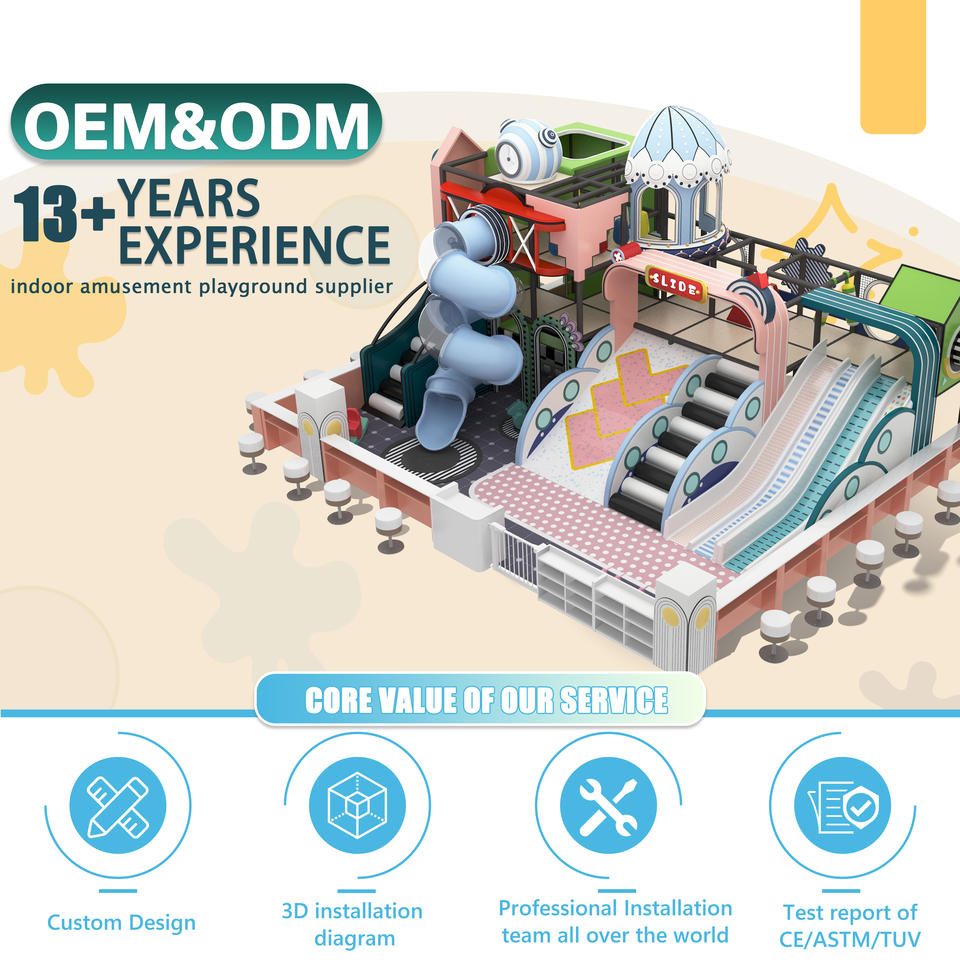 OEM&ODM

13+ YEARS EXPERIENCE

indoor amusement playground supplier

SLIDE

CORE VALUE OF OUR SERVICE

Custom Design

3D installation diagram

Professional Installation team all over the world

Test report of CE/ASTM/TUV